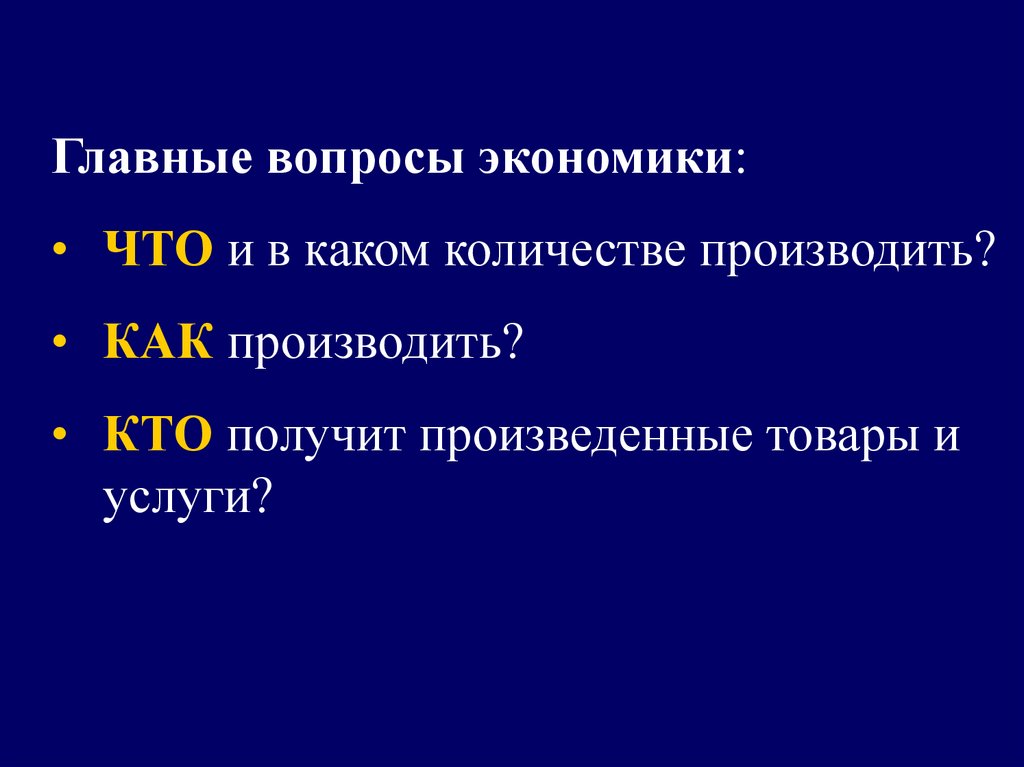 Главные вопросы экономики:

• ЧТО и в каком количестве производить?
• КАК производить?
• КТО получит произведенные товары и услуги?